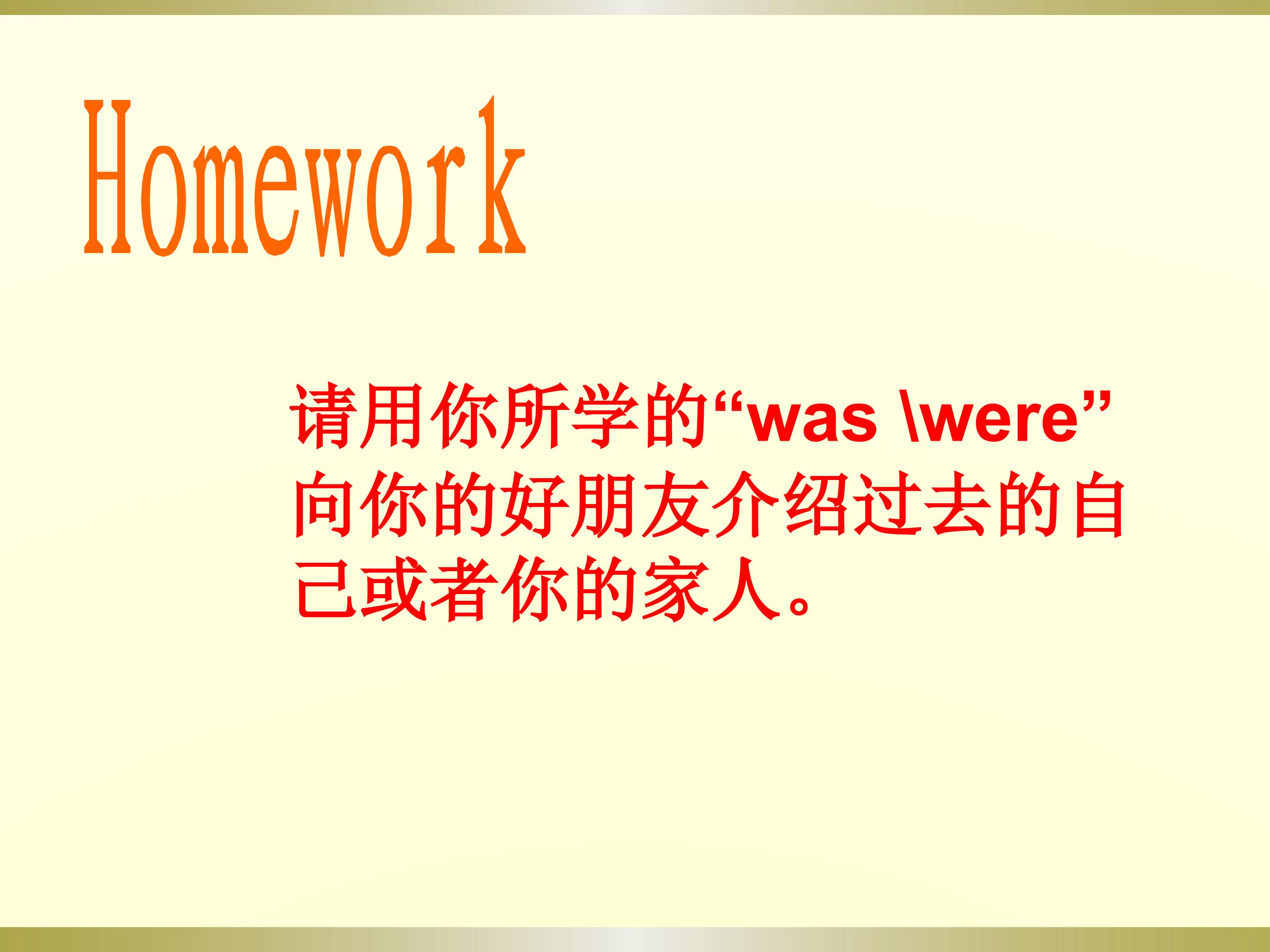 Homework

请用你所学的“was \were”向你的好朋友介绍过去的自己或者你的家人。